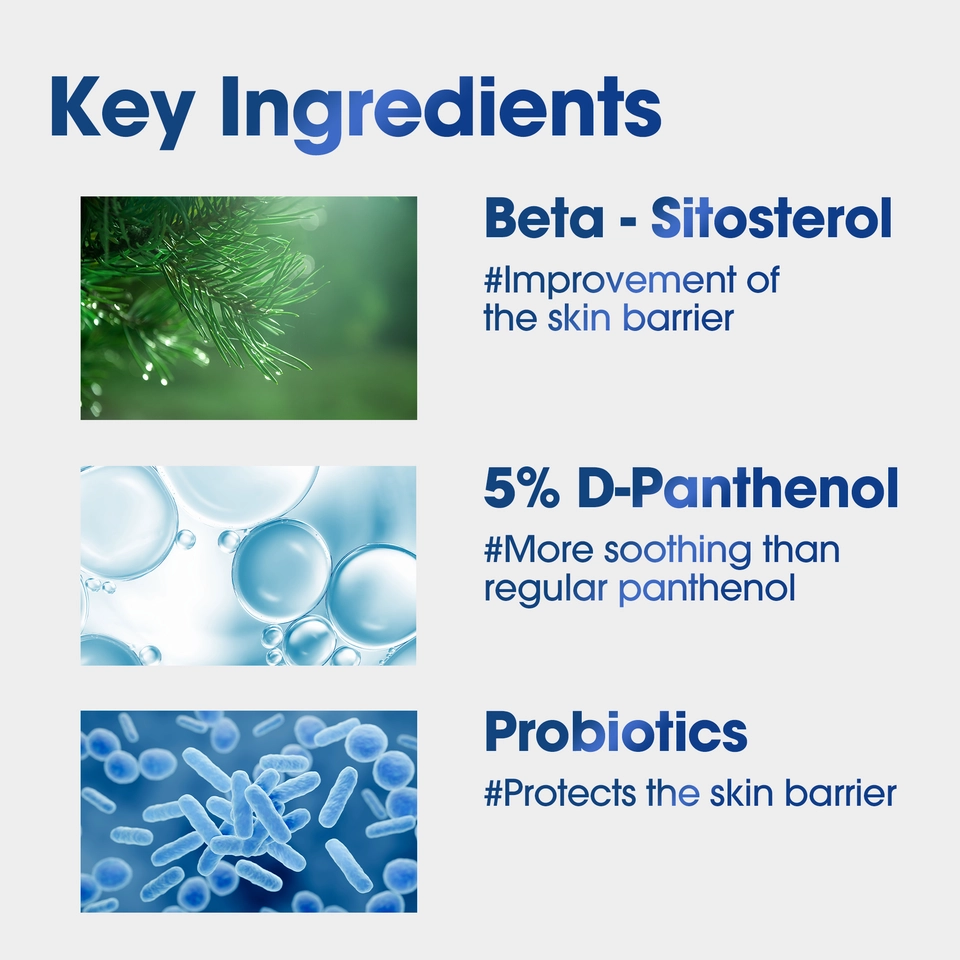 Key Ingredients

Beta - Sitosterol

#Improvement of the skin barrier

5% D-Panthenol

#More soothing than regular panthenol

Probiotics

#Protects the skin barrier